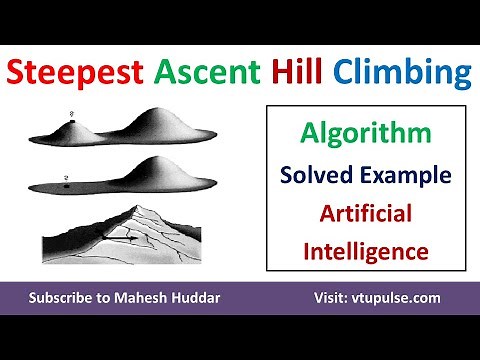 Steepest Ascent Hill Climbing

Algorithm

Solved Example

Artificial Intelligence

Subscribe to Mahesh Huddar

Visit: vtupulse.com